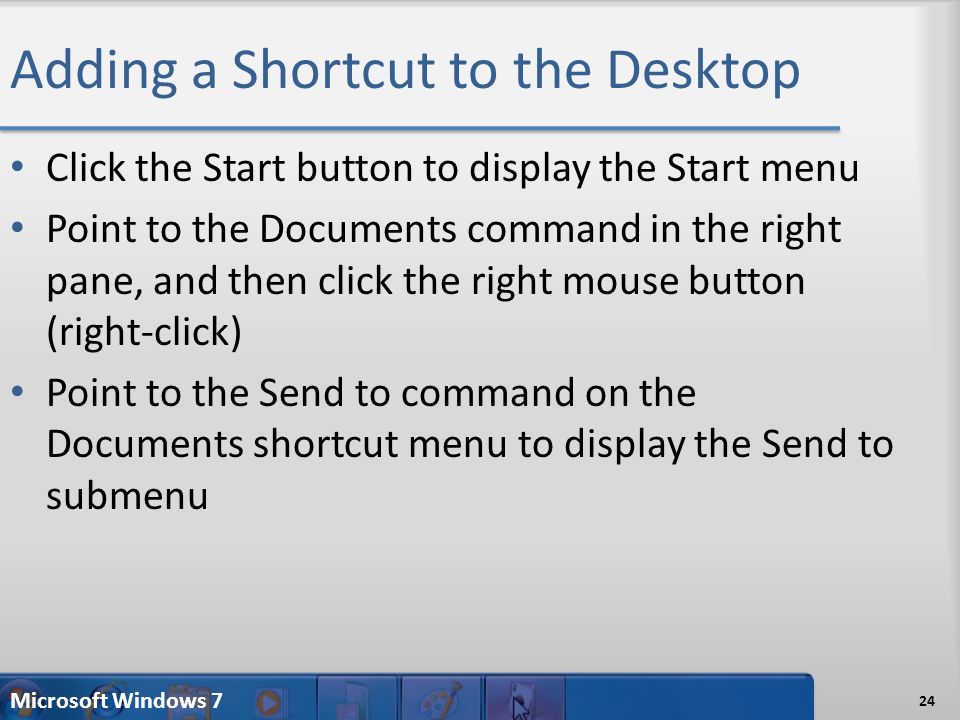 Adding a Shortcut to the Desktop

• Click the Start button to display the Start menu
• Point to the Documents command in the right pane, and then click the right mouse button (right-click)
• Point to the Send to command on the Documents shortcut menu to display the Send to submenu

Microsoft Windows 7

24